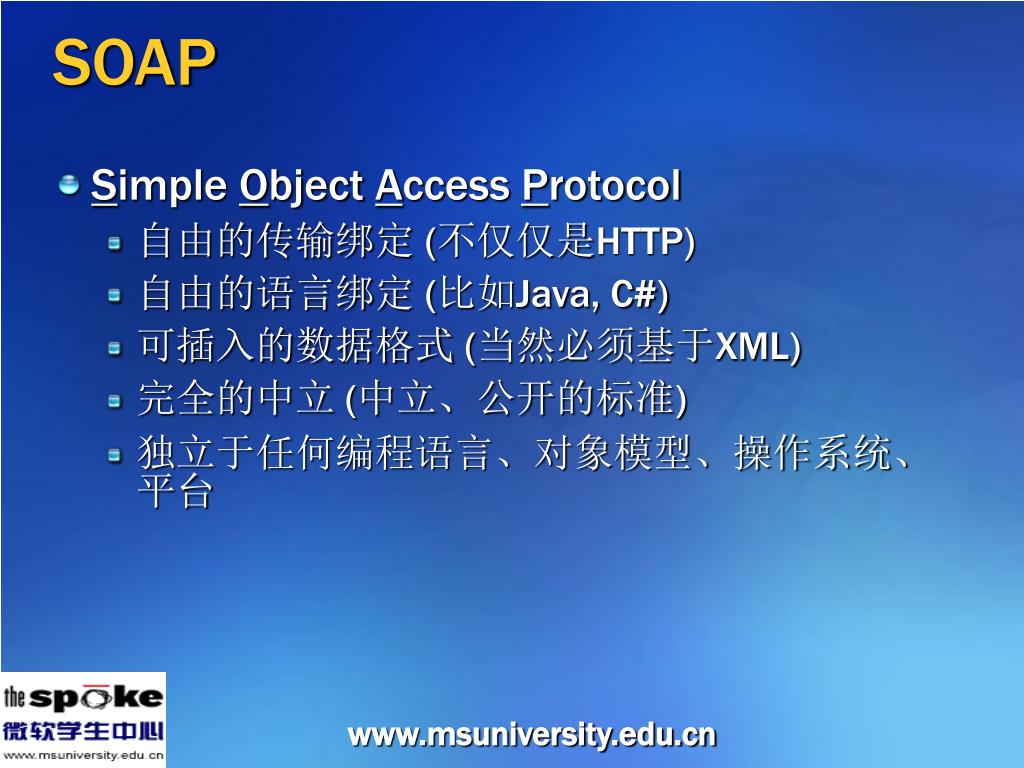 SOAP

Simple Object Access Protocol

自由的传输绑定 (不仅仅是HTTP)

自由的语言绑定 (比如Java, C#)

可插入的数据格式 (当然必须基于XML)

完全的中立 (中立、公开的标准)

独立于任何编程语言、对象模型、操作系统、平台

the spoke
微软学生中心
www.msuniversity.edu.cn

www.msuniversity.edu.cn